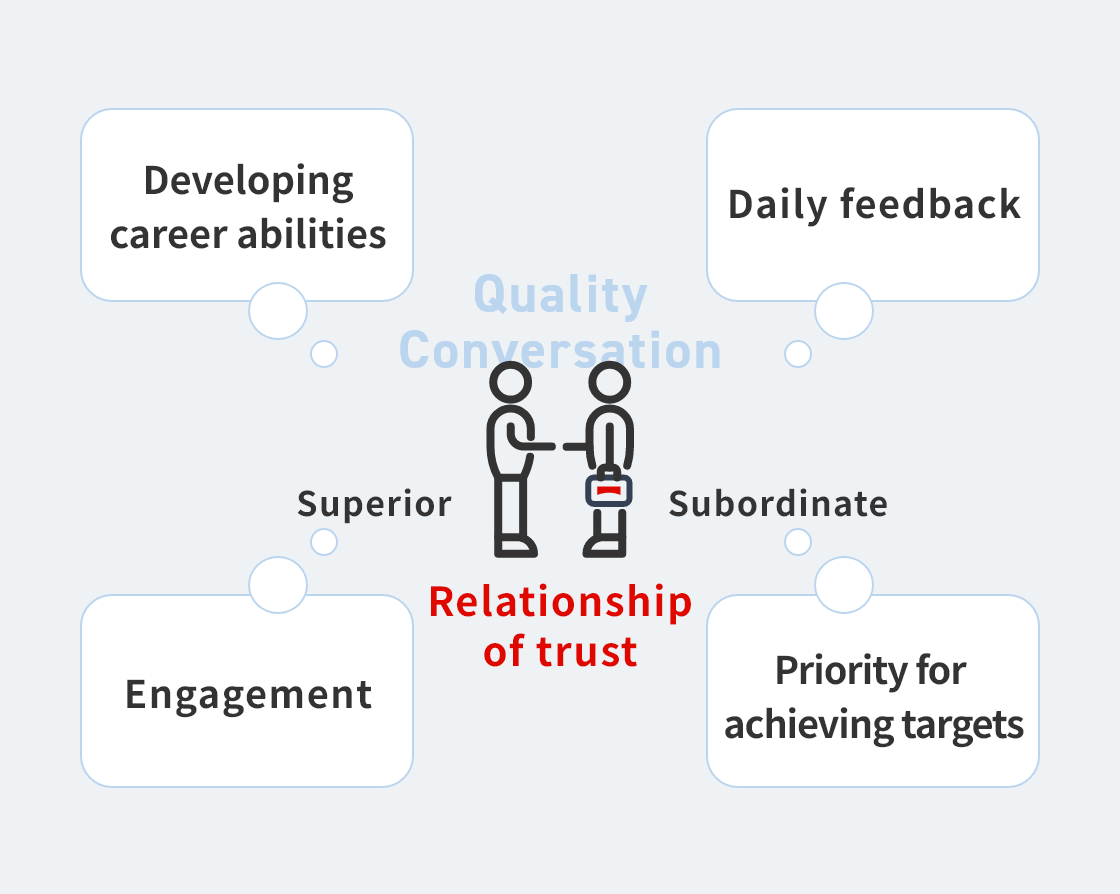 Developing career abilities

Daily feedback

Quality Conversation

Superior

Subordinate

Relationship of trust

Engagement

Priority for achieving targets